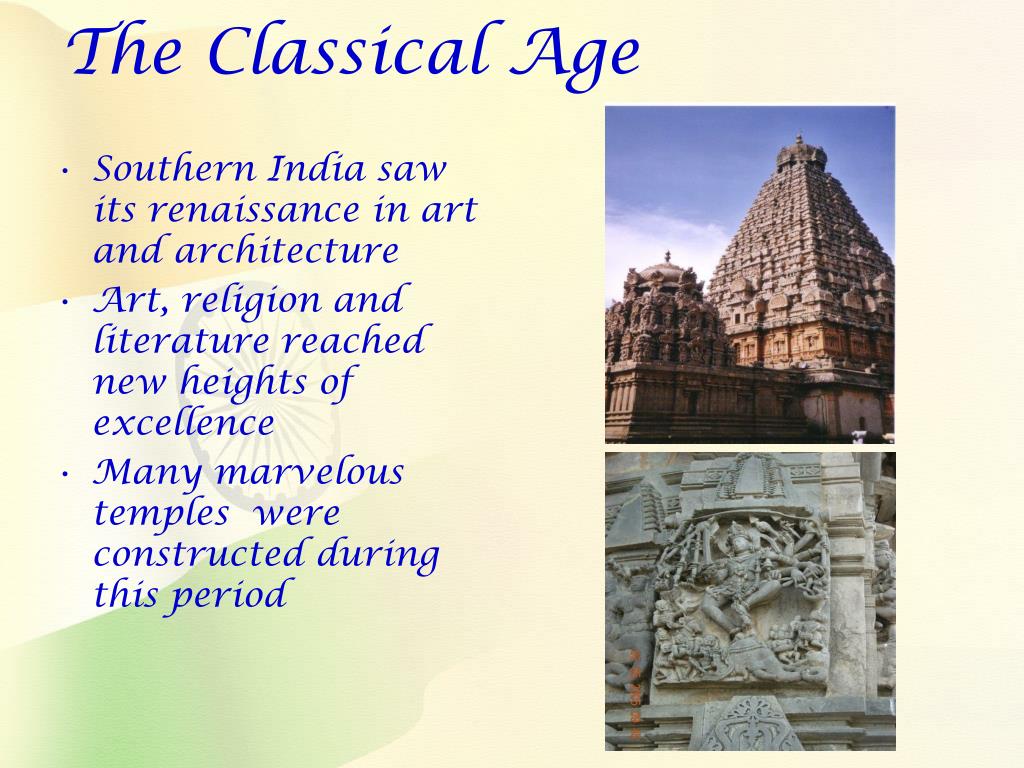 The Classical Age

• Southern India saw its renaissance in art and architecture
• Art, religion and literature reached new heights of excellence
• Many marvelous temples were constructed during this period